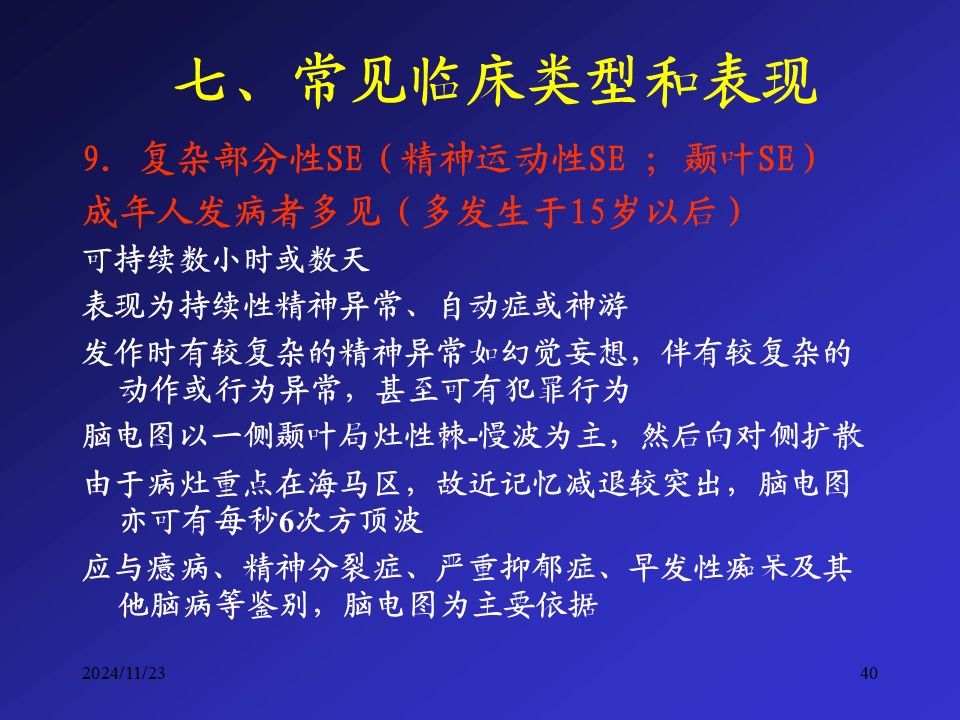 七、常见临床类型和表现

9. 复杂部分性SE（精神运动性SE ； 颞叶SE）

成年人发病者多见（多发生于15岁以后）

可持续数小时或数天

表现为持续性精神异常、自动症或神游

发作时有较复杂的精神异常如幻觉妄想，伴有较复杂的动作或行为异常，甚至可有犯罪行为

脑电图以一侧颞叶局灶性棘-慢波为主，然后向对侧扩散

由于病灶重点在海马区，故近记忆减退较突出，脑电图亦可有每秒6次方顶波

应与癔病、精神分裂症、严重抑郁症、早发性痴呆及其他脑病等鉴别，脑电图为主要依据

2024/11/23

40